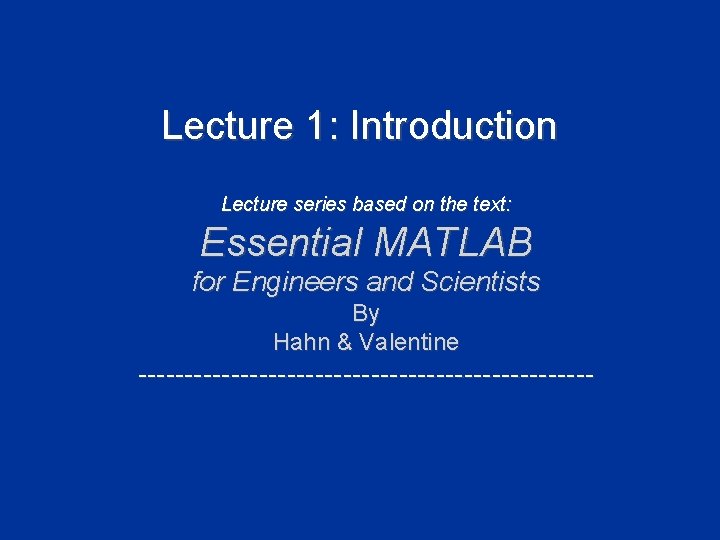 Lecture 1: Introduction

Lecture series based on the text:

Essential MATLAB
for Engineers and Scientists
By
Hahn & Valentine
----------------------------------------------